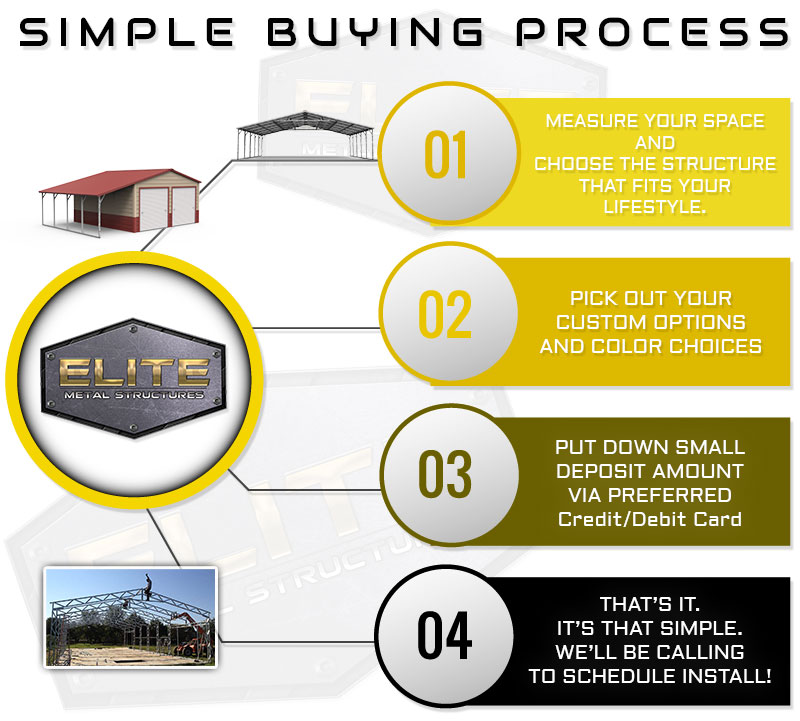 SIMPLE BUYING PROCESS

ELITE
METAL STRUCTURES

01
MEASURE YOUR SPACE AND CHOOSE THE STRUCTURE THAT FITS YOUR LIFESTYLE.

02
PICK OUT YOUR CUSTOM OPTIONS AND COLOR CHOICES

03
PUT DOWN SMALL DEPOSIT AMOUNT VIA PREFERRED Credit/Debit Card

04
THAT'S IT.
IT'S THAT SIMPLE.
WE'LL BE CALLING TO SCHEDULE INSTALL!